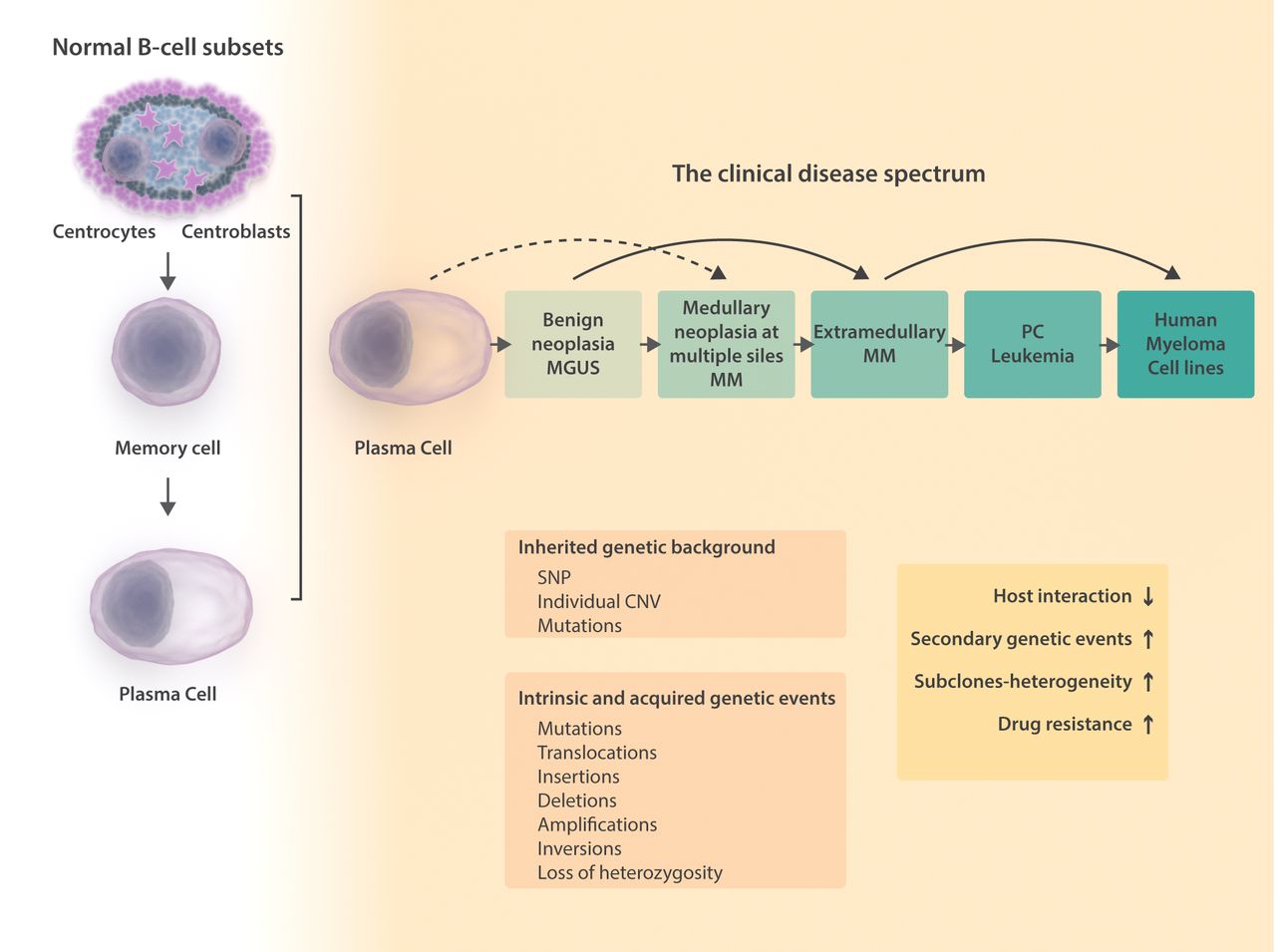 Normal B-cell subsets

Centrocytes Centroblasts

Memory cell

Plasma Cell

The clinical disease spectrum

Plasma Cell

Benign neoplasia MGUS

Medullary neoplasia at multiple siles MM

Extramedullary MM

PC Leukemia

Human Myeloma Cell lines

Inherited genetic background
SNP
Individual CNV
Mutations

Intrinsic and acquired genetic events
Mutations
Translocations
Insertions
Deletions
Amplifications
Inversions
Loss of heterozygosity

Host interaction ↓
Secondary genetic events ↑
Subclones-heterogeneity ↑
Drug resistance ↑